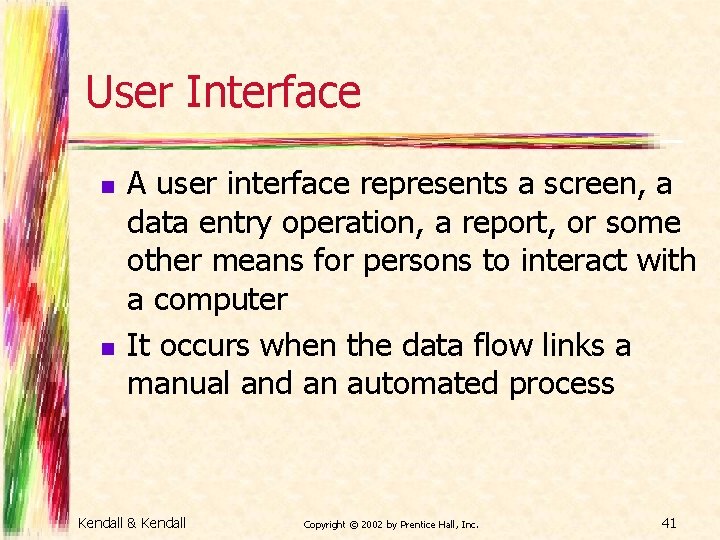 User Interface

- A user interface represents a screen, a data entry operation, a report, or some other means for persons to interact with a computer
- It occurs when the data flow links a manual and an automated process

Kendall & Kendall

Copyright © 2002 by Prentice Hall, Inc.

41